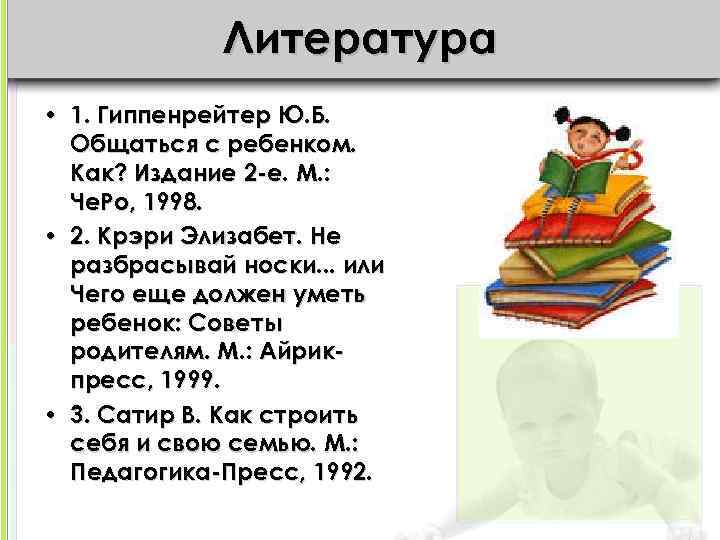 Литература

• 1. Гиппенрейтер Ю.Б. Общаться с ребенком. Как? Издание 2-е. М.: ЧеРо, 1998.

• 2. Крэри Элизабет. Не разбрасывай носки... или Чего еще должен уметь ребенок: Советы родителям. М.: Айрик-пресс, 1999.

• 3. Сатир В. Как строить себя и свою семью. М.: Педагогика-Пресс, 1992.